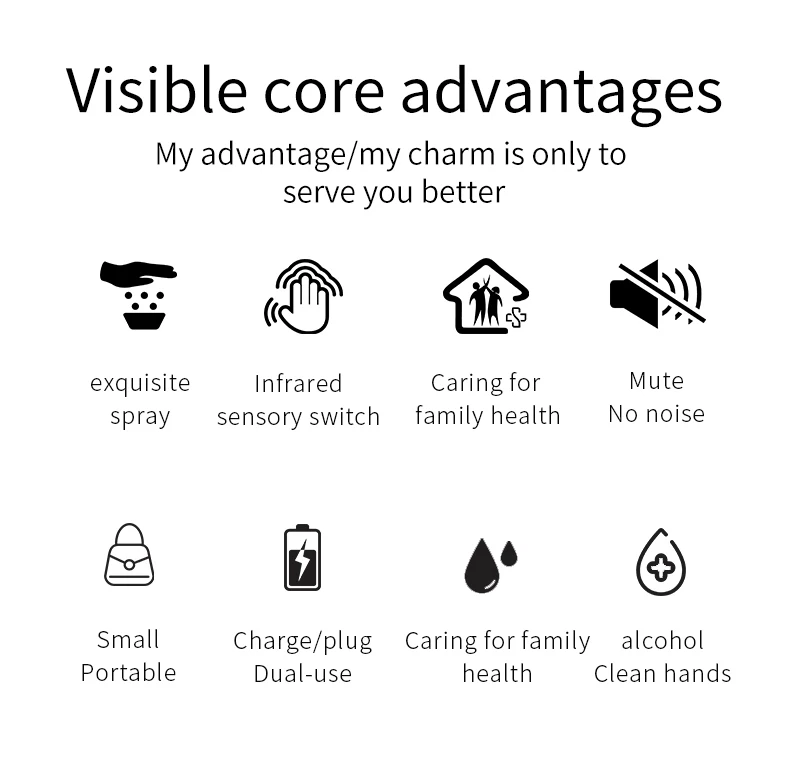 Visible core advantages

My advantage/my charm is only to serve you better

exquisite spray

Infrared sensory switch

Caring for family health

Mute
No noise

Small
Portable

Charge/plug
Dual-use

Caring for family health

alcohol
Clean hands